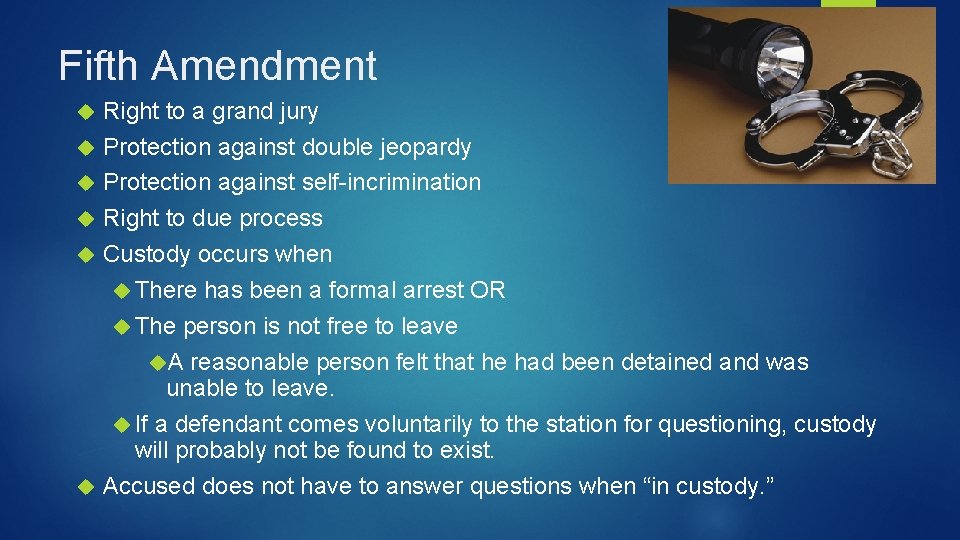 Fifth Amendment

Right to a grand jury

Protection against double jeopardy

Protection against self-incrimination

Right to due process

Custody occurs when

There has been a formal arrest OR

The person is not free to leave

A reasonable person felt that he had been detained and was unable to leave.

If a defendant comes voluntarily to the station for questioning, custody will probably not be found to exist.

Accused does not have to answer questions when “in custody.”